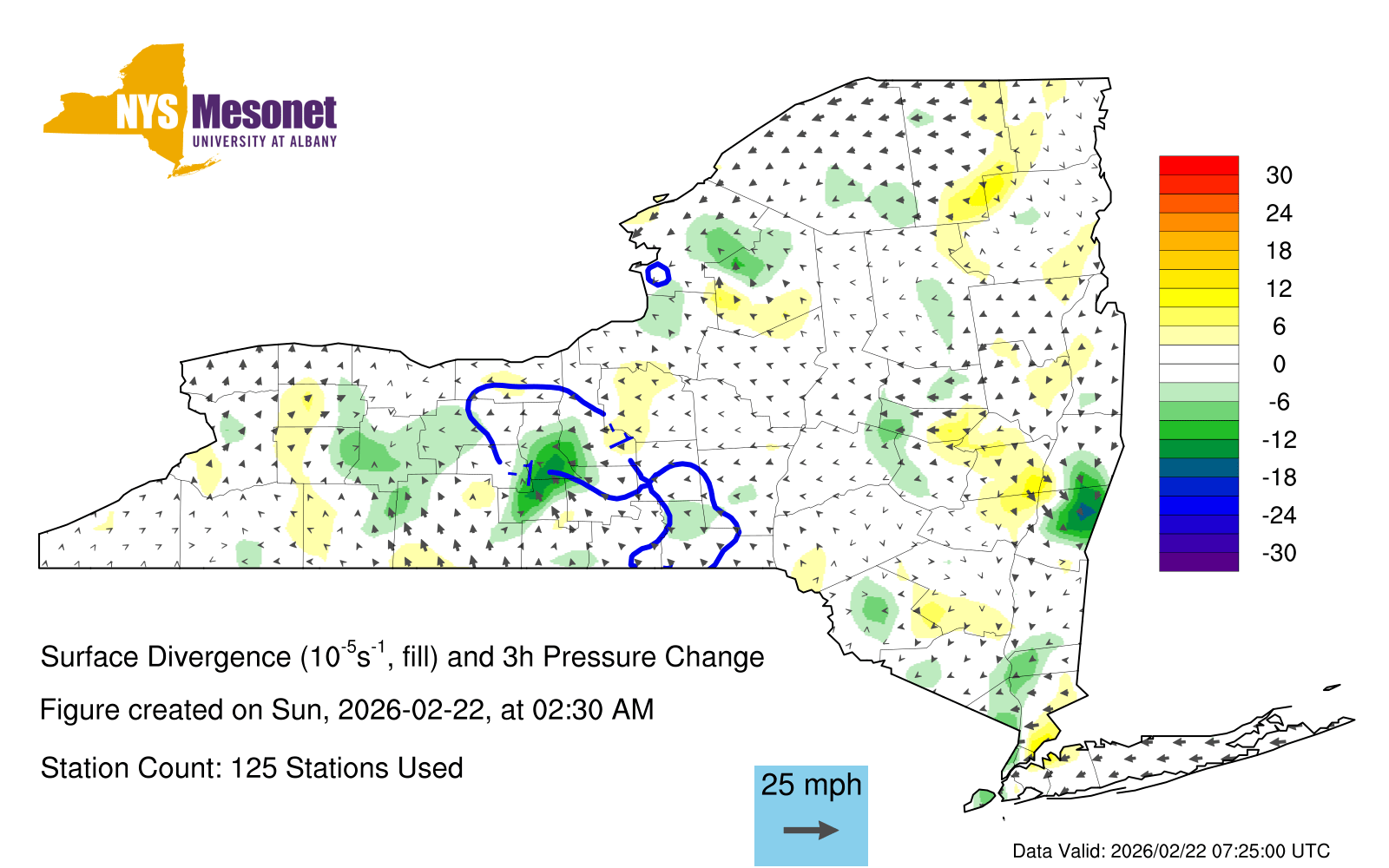 NYS Mesonet
UNIVERSITY AT ALBANY

30
24
18
12
6
0
-6
-12
-18
-24
-30

-1
-1

Surface Divergence ($10^{-5}s^{-1}$, fill) and 3h Pressure Change

Figure created on Sun, 2026-02-22, at 02:30 AM

Station Count: 125 Stations Used

25 mph

Data Valid: 2026/02/22 07:25:00 UTC